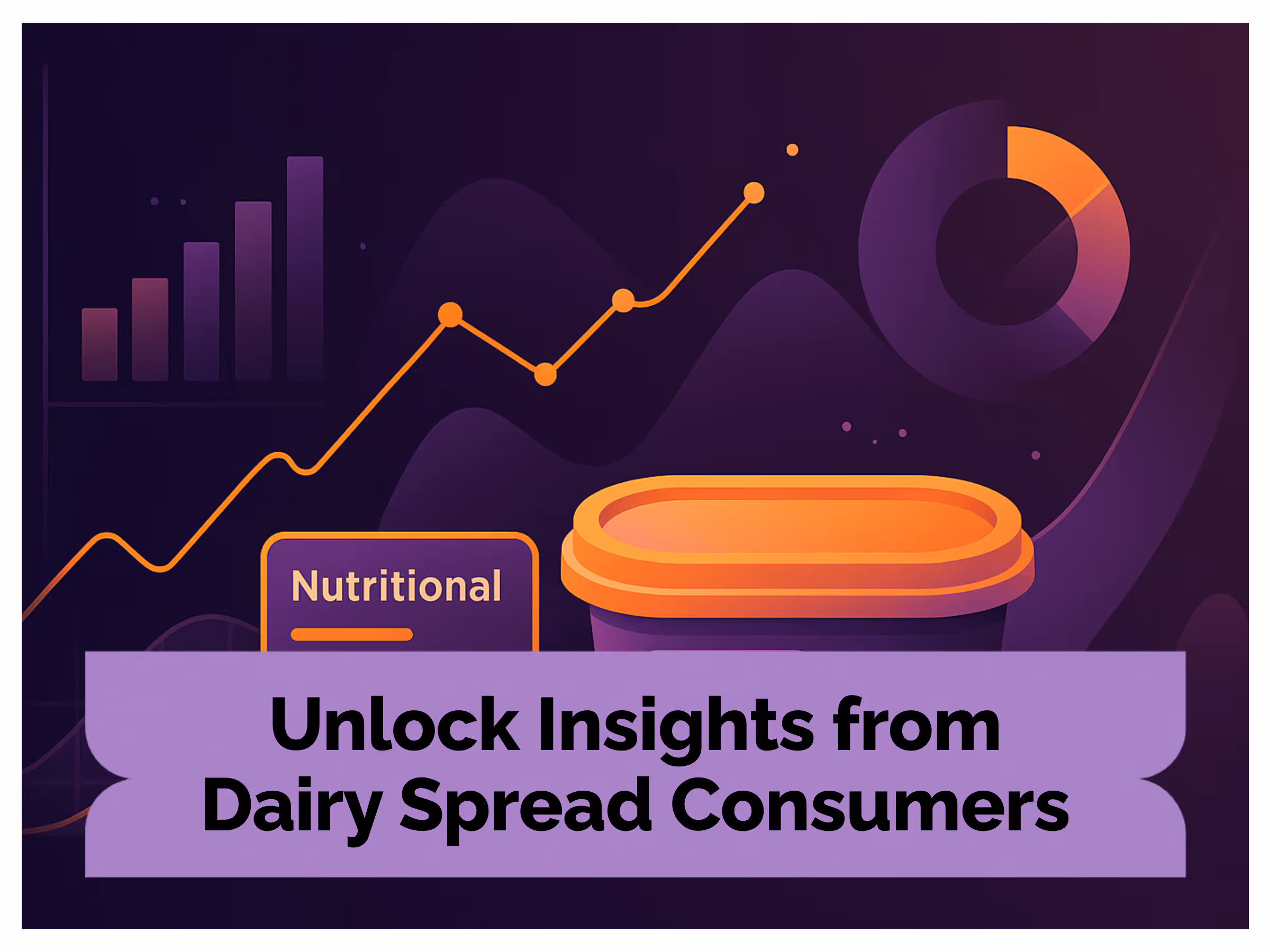 Nutritional

Unlock Insights from Dairy Spread Consumers